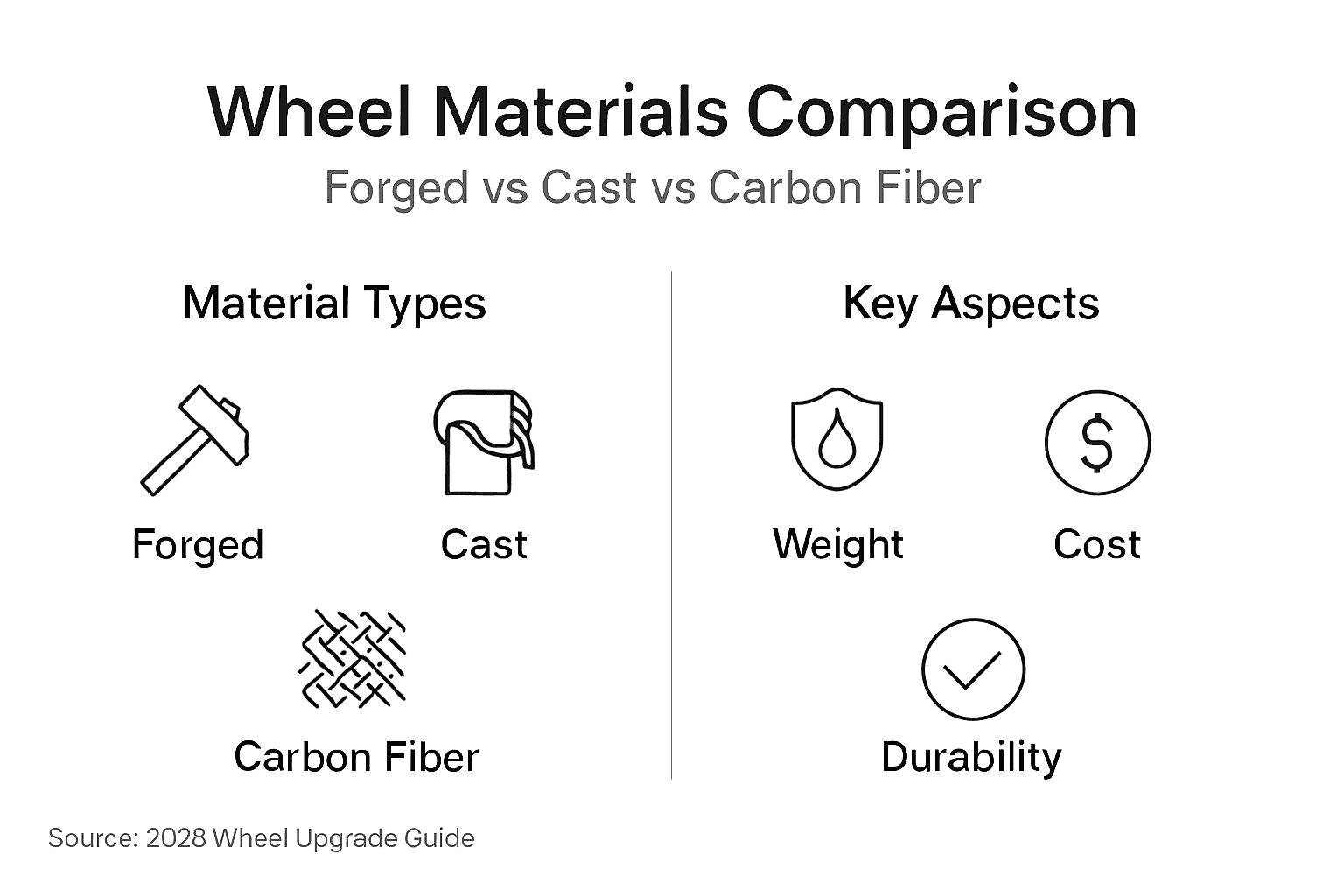 Wheel Materials Comparison

Forged vs Cast vs Carbon Fiber

Material Types

Forged

Cast

Carbon Fiber

Key Aspects

$

Weight

Cost

Durability

Source: 2028 Wheel Upgrade Guide